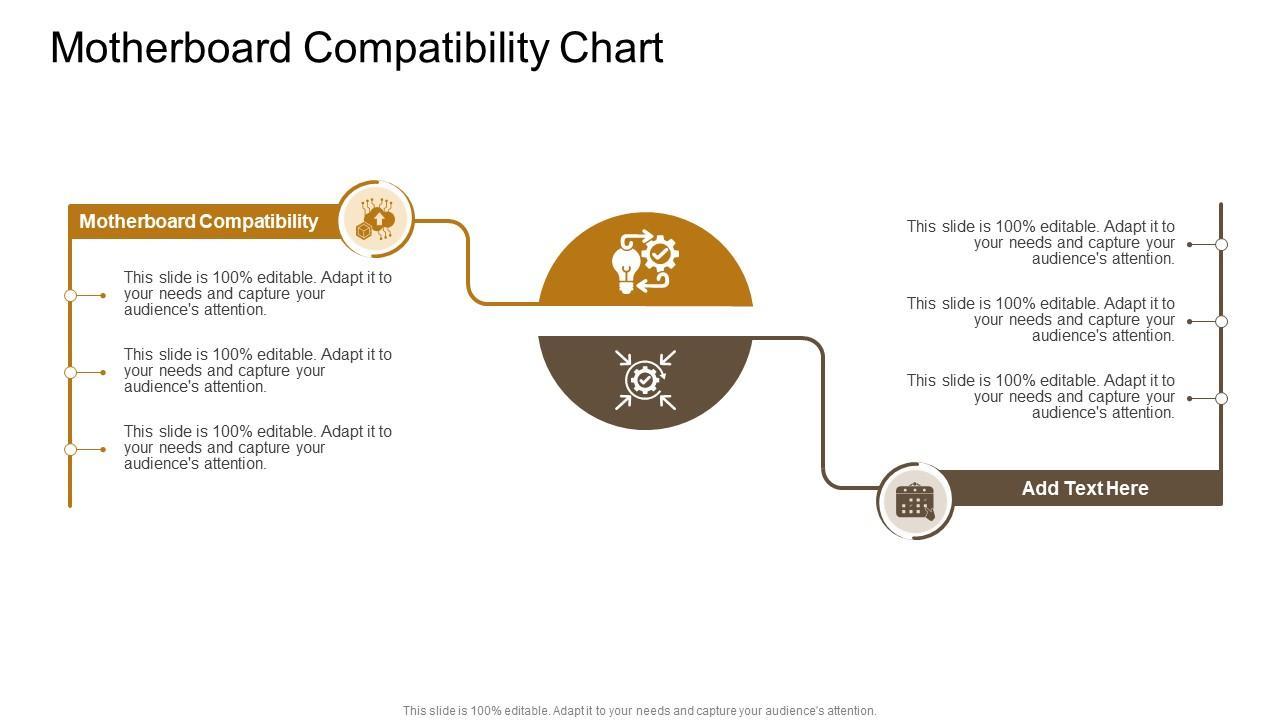 Motherboard Compatibility Chart

Motherboard Compatibility

This slide is 100% editable. Adapt it to your needs and capture your audience's attention.

This slide is 100% editable. Adapt it to your needs and capture your audience's attention.

This slide is 100% editable. Adapt it to your needs and capture your audience's attention.

This slide is 100% editable. Adapt it to your needs and capture your audience's attention.

This slide is 100% editable. Adapt it to your needs and capture your audience's attention.

This slide is 100% editable. Adapt it to your needs and capture your audience's attention.

Add Text Here

This slide is 100% editable. Adapt it to your needs and capture your audience's attention.